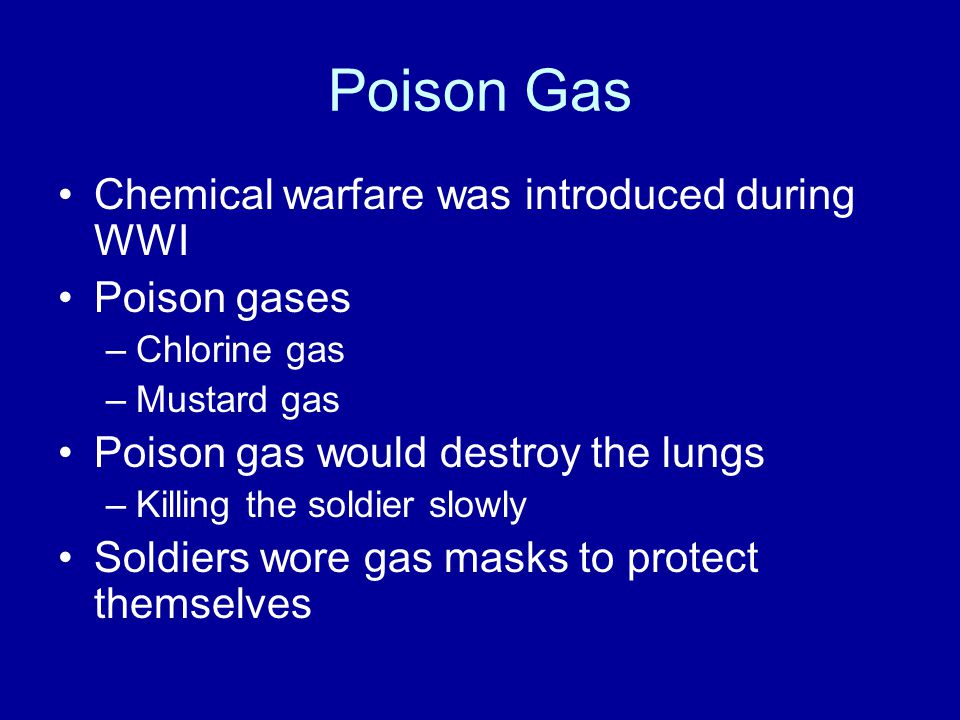 Poison Gas

• Chemical warfare was introduced during WWI
• Poison gases
  – Chlorine gas
  – Mustard gas
• Poison gas would destroy the lungs
  – Killing the soldier slowly
• Soldiers wore gas masks to protect themselves